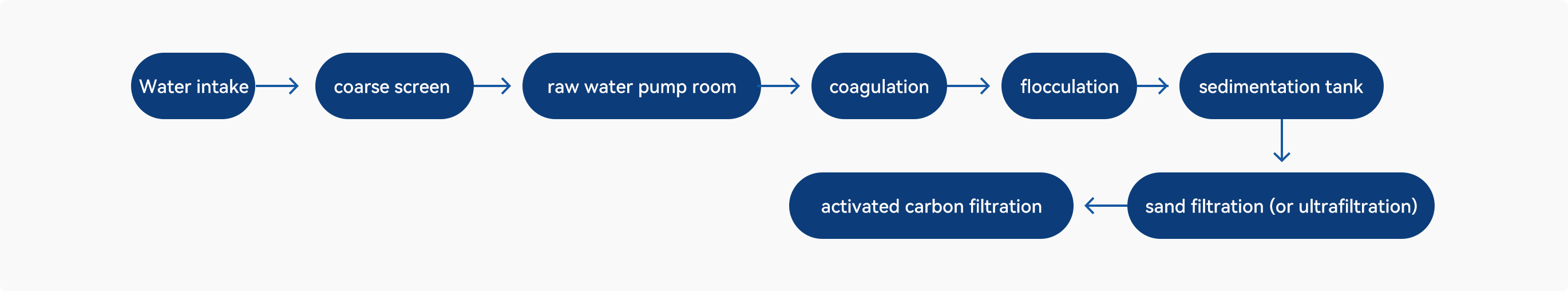 Water intake

coarse screen

raw water pump room

coagulation

flocculation

sedimentation tank

sand filtration (or ultrafiltration)

activated carbon filtration